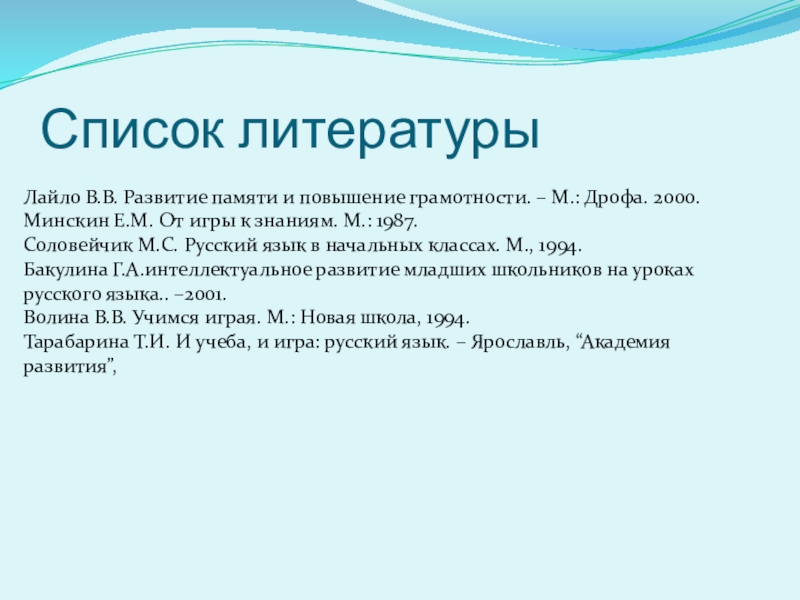 Список литературы

Лайло В.В. Развитие памяти и повышение грамотности. – М.: Дрофа. 2000.
Минскин Е.М. От игры к знаниям. М.: 1987.
Соловейчик М.С. Русский язык в начальных классах. М., 1994.
Бакулина Г.А.интеллектуальное развитие младших школьников на уроках русского языка.. –2001.
Волина В.В. Учимся играя. М.: Новая школа, 1994.
Тарабарина Т.И. И учеба, и игра: русский язык. – Ярославль, “Академия развития”,